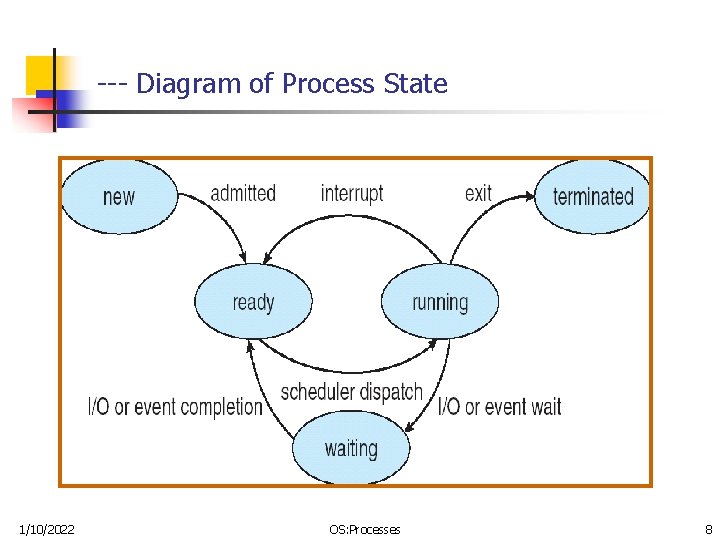 --- Diagram of Process State

new

admitted

interrupt

exit

terminated

ready

running

scheduler dispatch

I/O or event completion

I/O or event wait

waiting

1/10/2022

OS:Processes

8